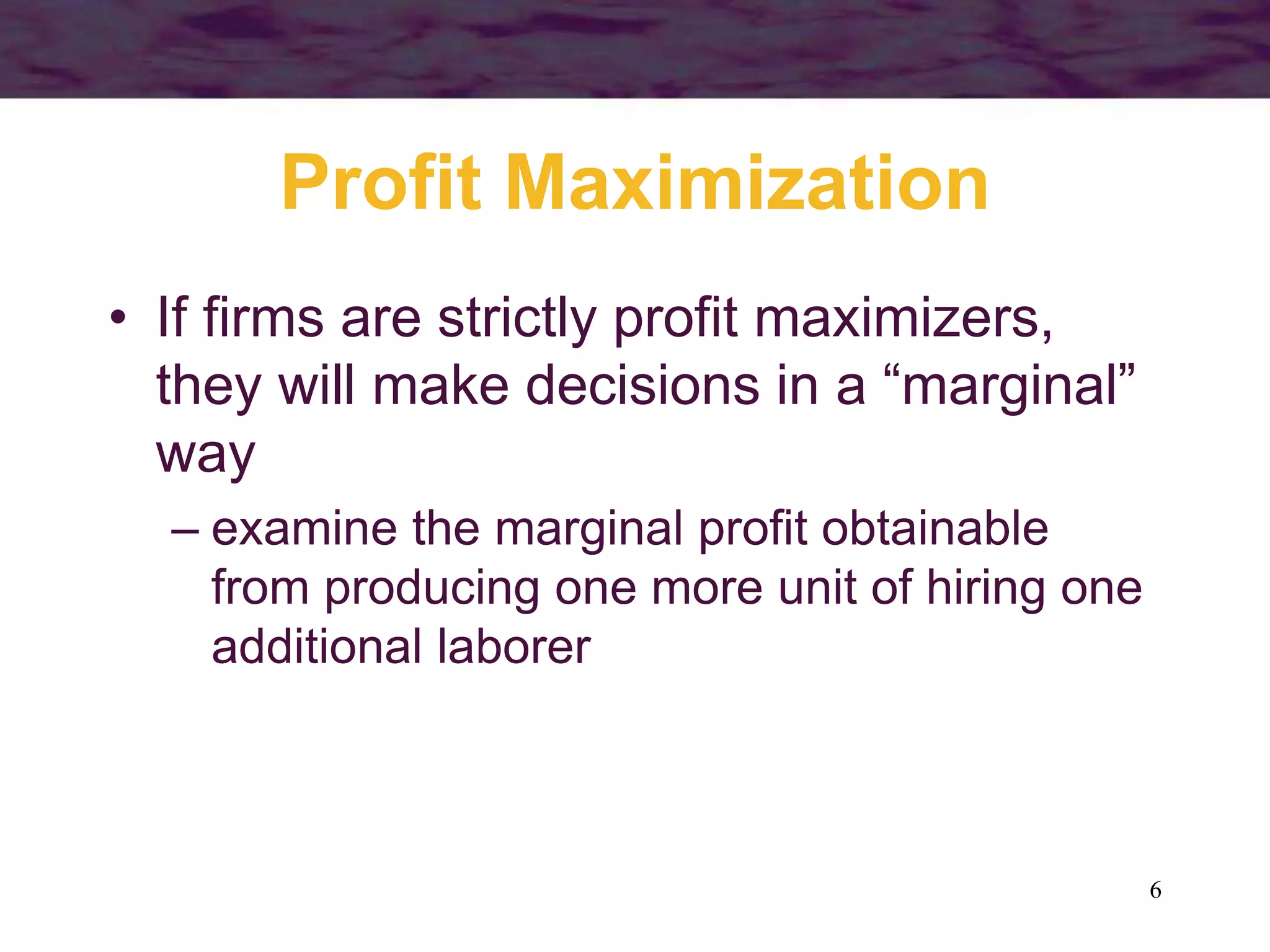 Profit Maximization

• If firms are strictly profit maximizers, they will make decisions in a “marginal” way

– examine the marginal profit obtainable from producing one more unit of hiring one additional laborer

6